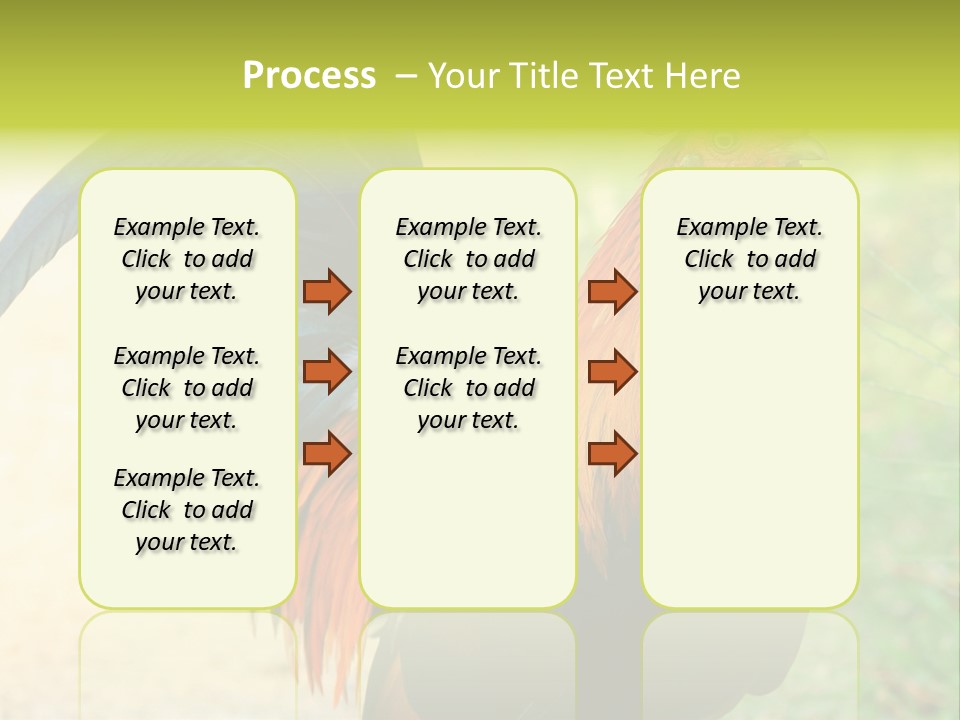 Process – Your Title Text Here

Example Text. Click to add your text.

Example Text. Click to add your text.

Example Text. Click to add your text.

Example Text. Click to add your text.

Example Text. Click to add your text.

Example Text. Click to add your text.